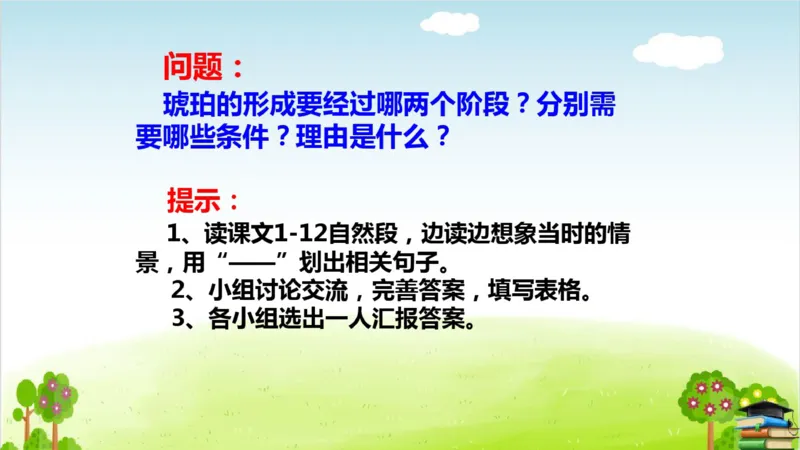 问题：

琥珀的形成要经过哪两个阶段？分别需要哪些条件？理由是什么？

提示：

1、读课文1-12自然段，边读边想象当时的情景，用“——”划出相关句子。

2、小组讨论交流，完善答案，填写表格。

3、各小组选出一人汇报答案。